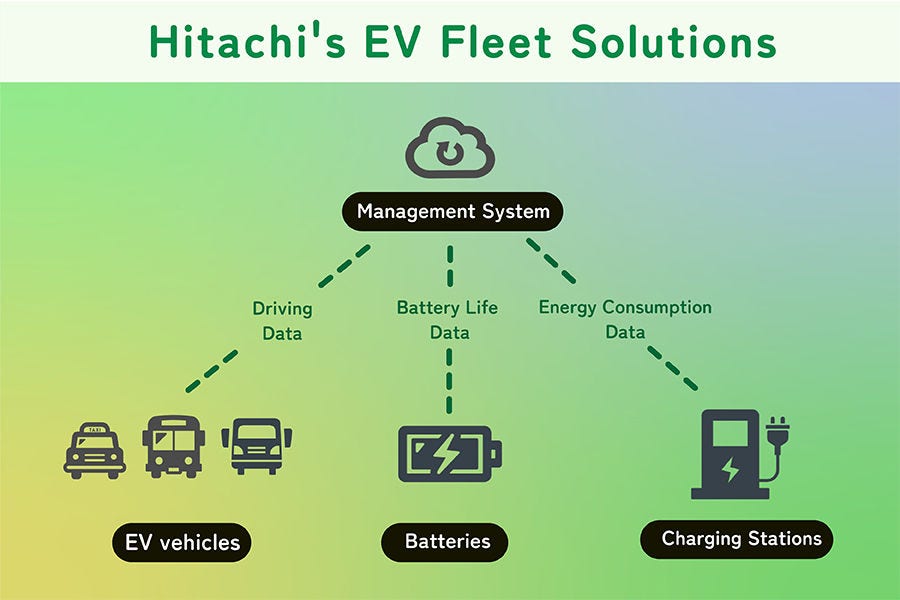 Hitachi's EV Fleet Solutions

Management System

Driving Data

Battery Life Data

Energy Consumption Data

TAXI

EV vehicles

Batteries

Charging Stations